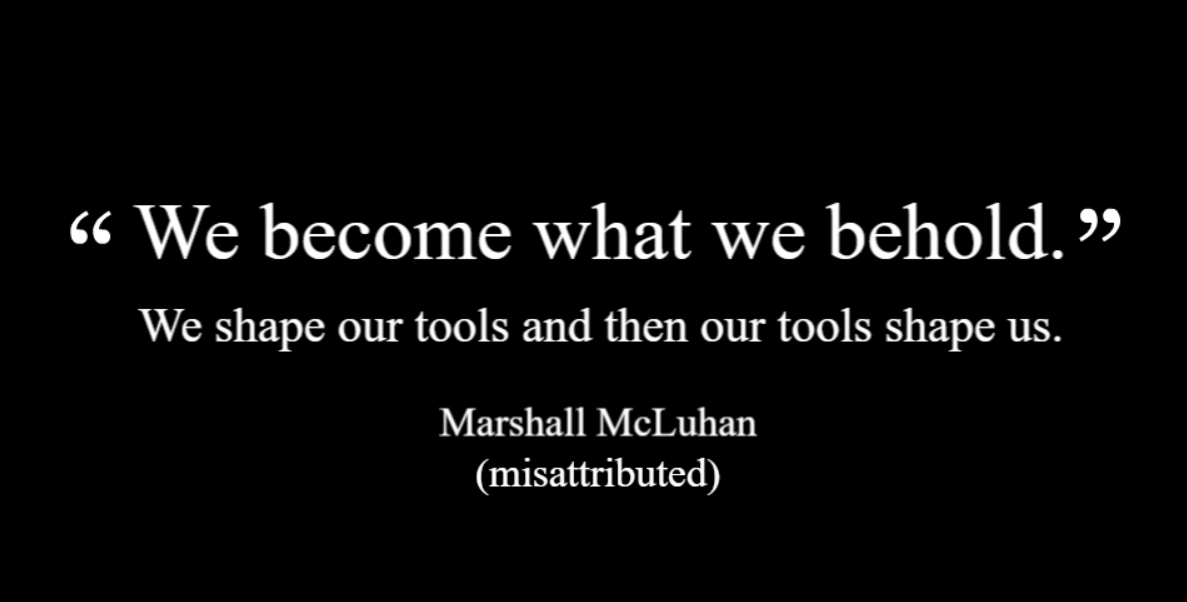 “ We become what we behold.”

We shape our tools and then our tools shape us.

Marshall McLuhan
(misattributed)